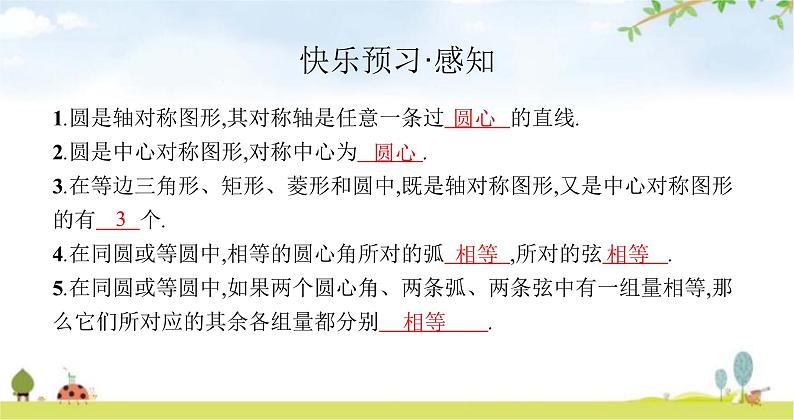 快乐预习·感知

1.圆是轴对称图形,其对称轴是任意一条过 圆心 的直线.

2.圆是中心对称图形,对称中心为 圆心 .

3.在等边三角形、矩形、菱形和圆中,既是轴对称图形,又是中心对称图形的有 3 个.

4.在同圆或等圆中,相等的圆心角所对的弧 相等 ,所对的弦 相等 .

5.在同圆或等圆中,如果两个圆心角、两条弧、两条弦中有一组量相等,那么它们所对应的其余各组量都分别 相等 .